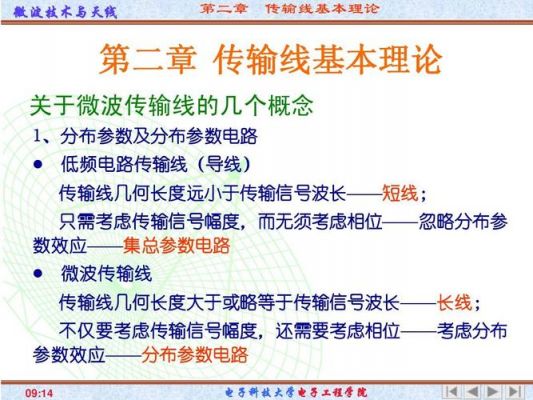 微波技术与天线　　第二章　传输线基本理论

第二章 传输线基本理论

关于微波传输线的几个概念

1、分布参数及分布参数电路

● 低频电路传输线（导线）

传输线几何长度远小于传输信号波长——短线；

只需考虑传输信号幅度，而无须考虑相位——忽略分布参数效应——集总参数电路

● 微波传输线

传输线几何长度大于或略等于传输信号波长——长线；

不仅要考虑传输信号幅度，还需要考虑相位——考虑分布参数效应——分布参数电路

09:14　　电子科技大学电子工程学院